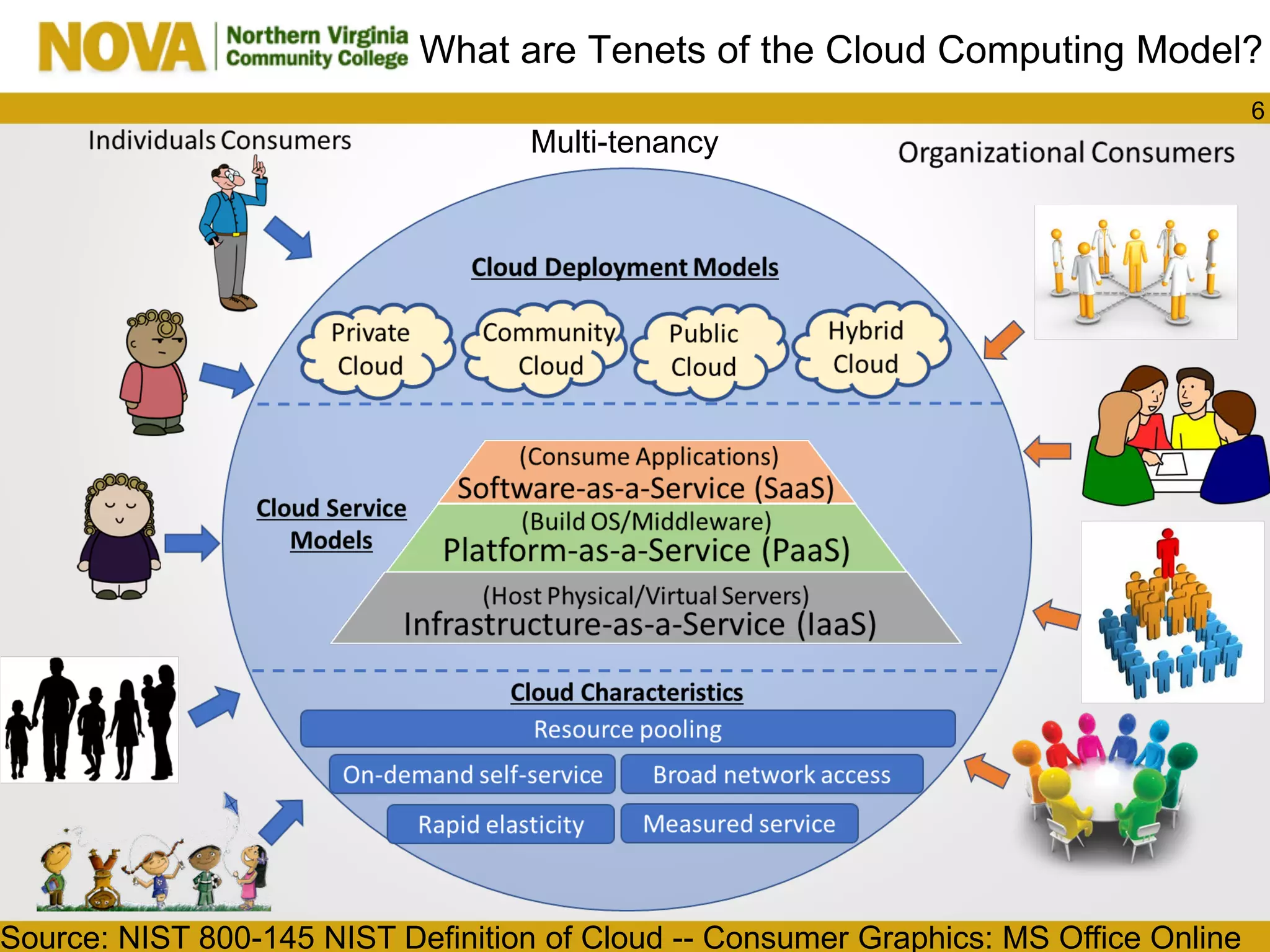 NOVA Northern Virginia Community College What are Tenets of the Cloud Computing Model?

6

Individuals Consumers

Multi-tenancy

Organizational Consumers

Cloud Deployment Models

Private Cloud

Community Cloud

Public Cloud

Hybrid Cloud

Cloud Service Models

(Consume Applications)
Software-as-a-Service (SaaS)

(Build OS/Middleware)
Platform-as-a-Service (PaaS)

(Host Physical/Virtual Servers)
Infrastructure-as-a-Service (IaaS)

Cloud Characteristics

Resource pooling

On-demand self-service

Broad network access

Rapid elasticity

Measured service

Source: NIST 800-145 NIST Definition of Cloud -- Consumer Graphics: MS Office Online